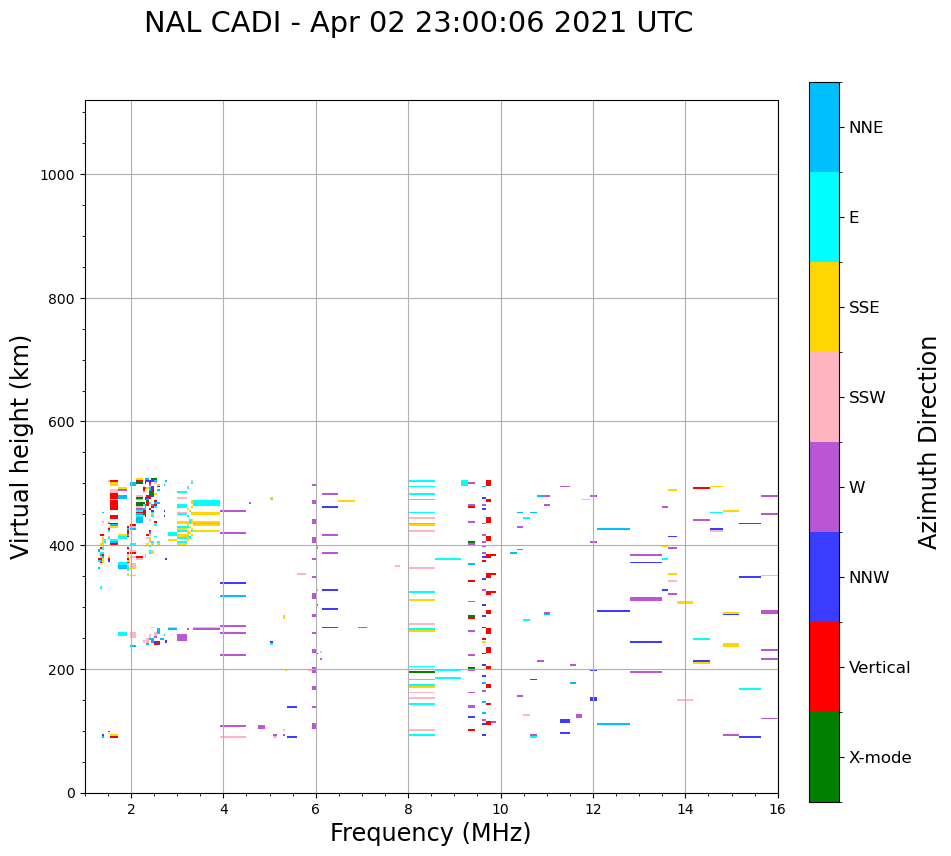 NAL CADI - Apr 02 23:00:06 2021 UTC

Virtual height (km)

1000
800
600
400
200
0

2
4
6
8
10
12
14
16

Frequency (MHz)

NNE
E
SSE
SSW
W
NNW
Vertical
X-mode

Azimuth Direction